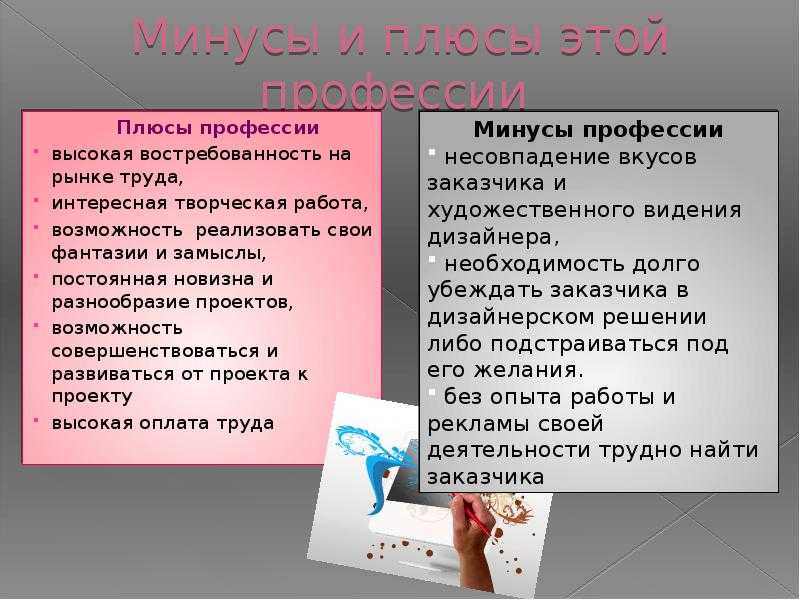 Минусы и плюсы этой профессии

Плюсы профессии

- высокая востребованность на рынке труда,
- интересная творческая работа,
- возможность реализовать свои фантазии и замыслы,
- постоянная новизна и разнообразие проектов,
- возможность совершенствоваться и развиваться от проекта к проекту
- высокая оплата труда

Минусы профессии

- несовпадение вкусов заказчика и художественного видения дизайнера,
- необходимость долго убеждать заказчика в дизайнерском решении либо подстраиваться под его желания.
- без опыта работы и рекламы своей деятельности трудно найти заказчика